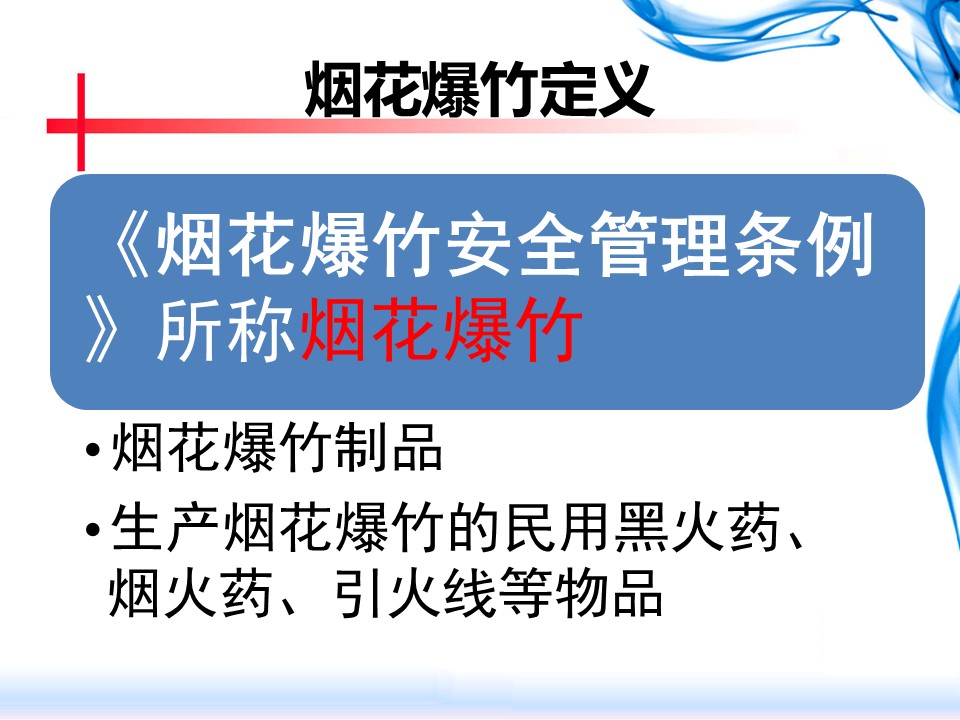 烟花爆竹定义

《烟花爆竹安全管理条例》所称烟花爆竹

• 烟花爆竹制品
• 生产烟花爆竹的民用黑火药、烟火药、引火线等物品